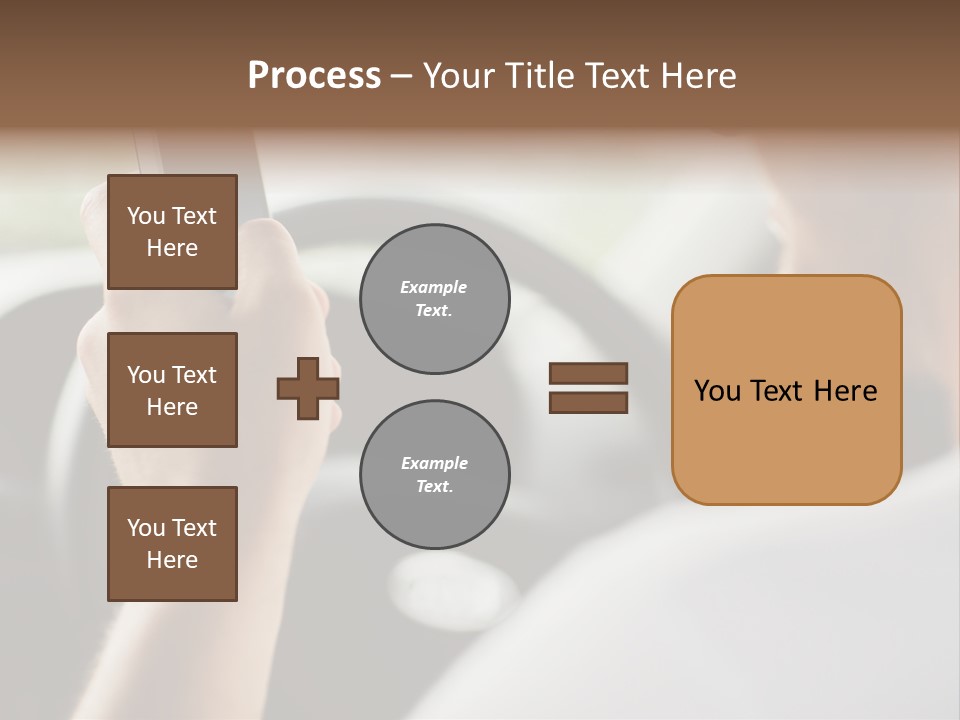 Process – Your Title Text Here

You Text Here

You Text Here

You Text Here

Example Text.

Example Text.

You Text Here